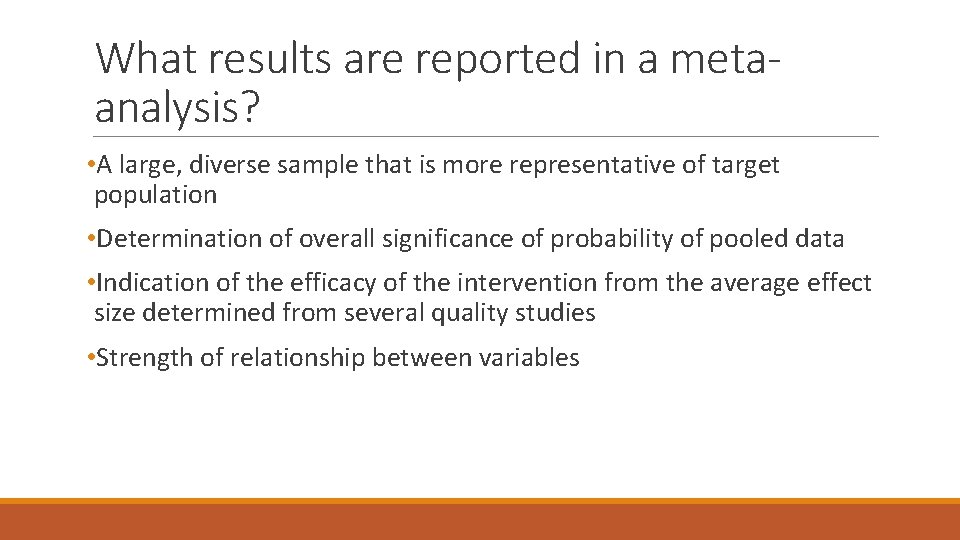 What results are reported in a meta-analysis?

•A large, diverse sample that is more representative of target population

•Determination of overall significance of probability of pooled data

•Indication of the efficacy of the intervention from the average effect size determined from several quality studies

•Strength of relationship between variables